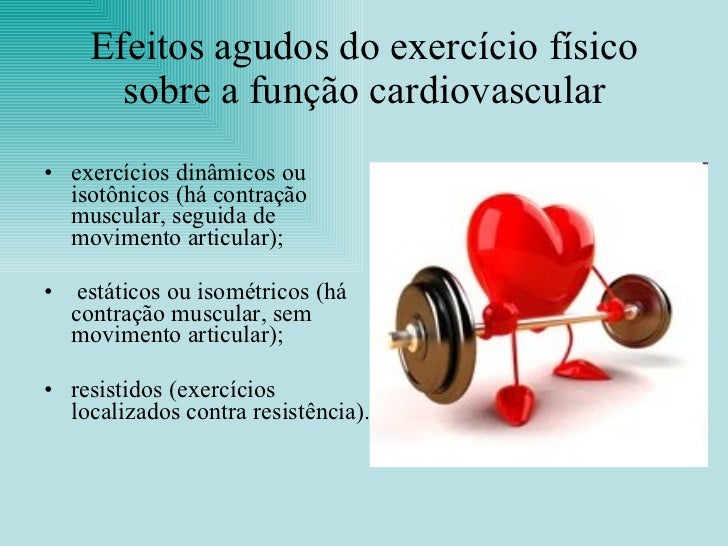 Efeitos agudos do exercício físico sobre a função cardiovascular

• exercícios dinâmicos ou isotônicos (há contração muscular, seguida de movimento articular);

• estáticos ou isométricos (há contração muscular, sem movimento articular);

• resistidos (exercícios localizados contra resistência).